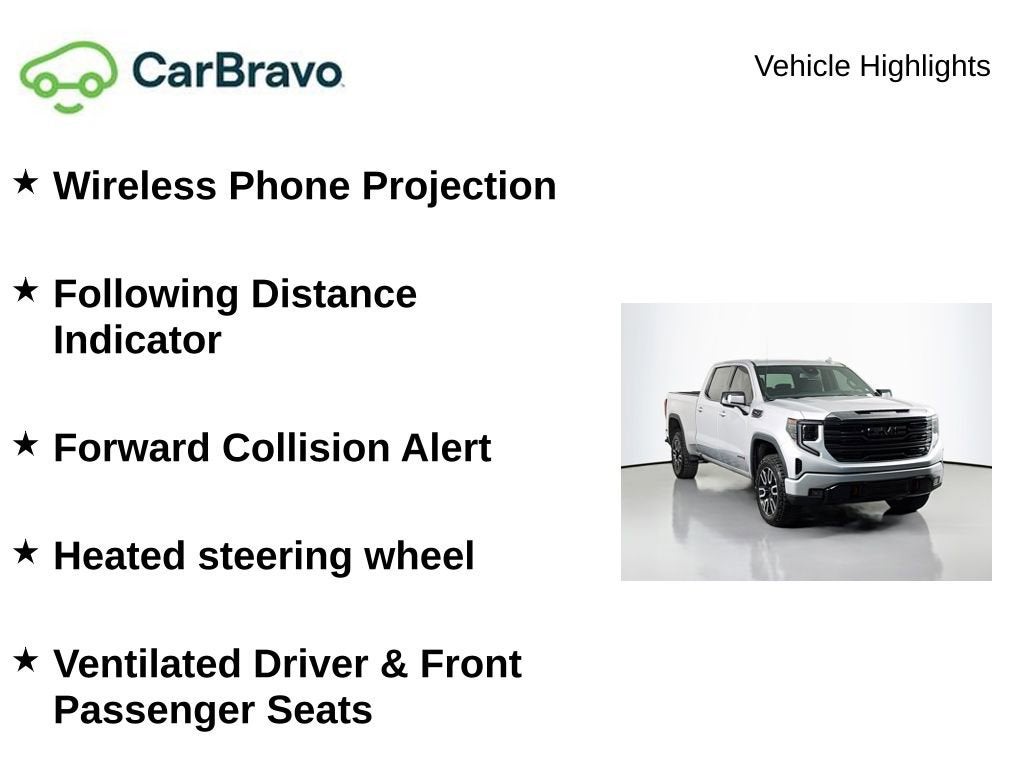 CarBravo

Vehicle Highlights

★ Wireless Phone Projection

★ Following Distance Indicator

★ Forward Collision Alert

★ Heated steering wheel

★ Ventilated Driver & Front Passenger Seats

GMC